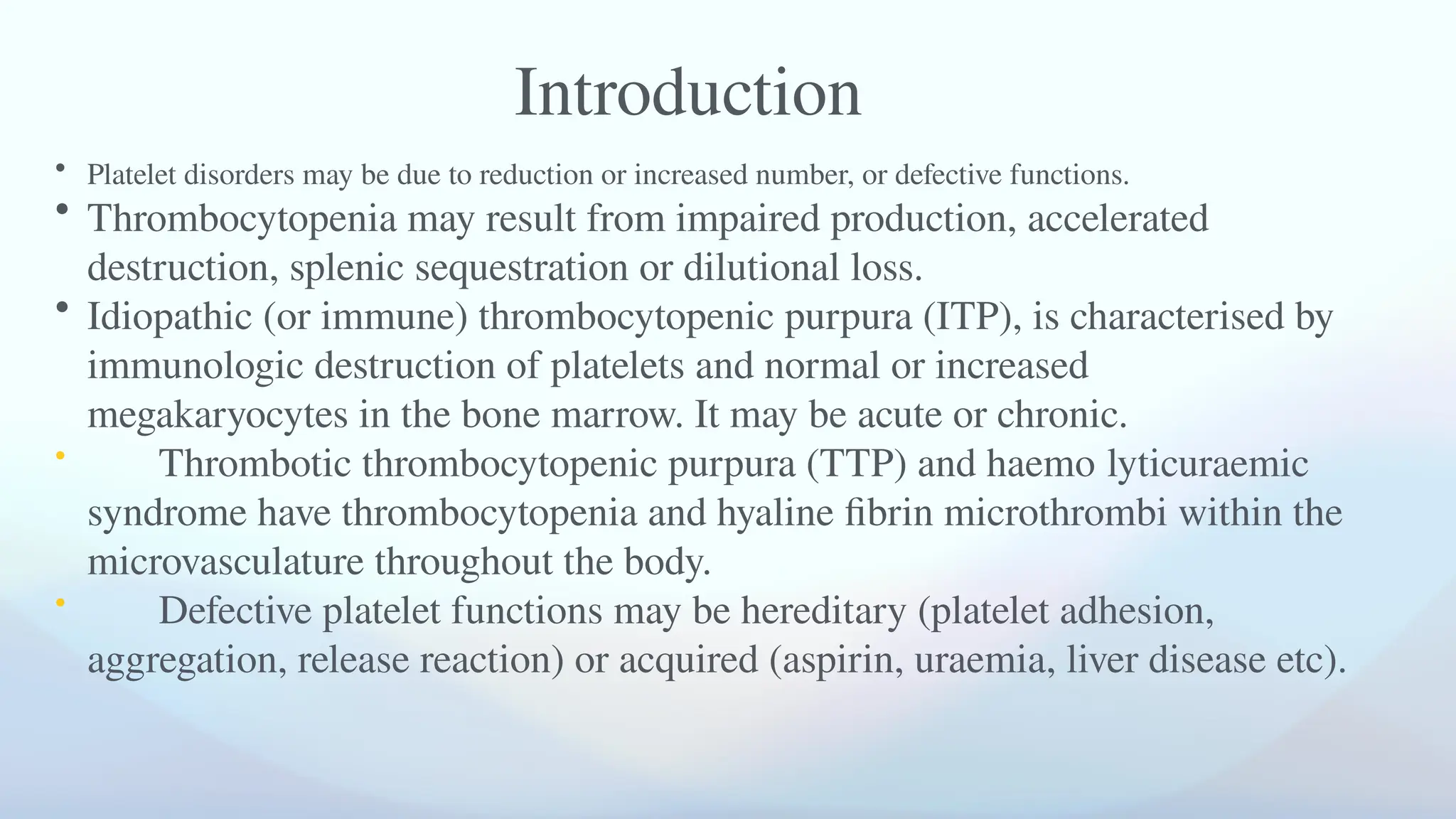 Introduction

• Platelet disorders may be due to reduction or increased number, or defective functions.

• Thrombocytopenia may result from impaired production, accelerated destruction, splenic sequestration or dilutional loss.

• Idiopathic (or immune) thrombocytopenic purpura (ITP), is characterised by immunologic destruction of platelets and normal or increased megakaryocytes in the bone marrow. It may be acute or chronic.

• Thrombotic thrombocytopenic purpura (TTP) and haemo lyticuraemic syndrome have thrombocytopenia and hyaline fibrin microthrombi within the microvasculature throughout the body.

• Defective platelet functions may be hereditary (platelet adhesion, aggregation, release reaction) or acquired (aspirin, uraemia, liver disease etc).